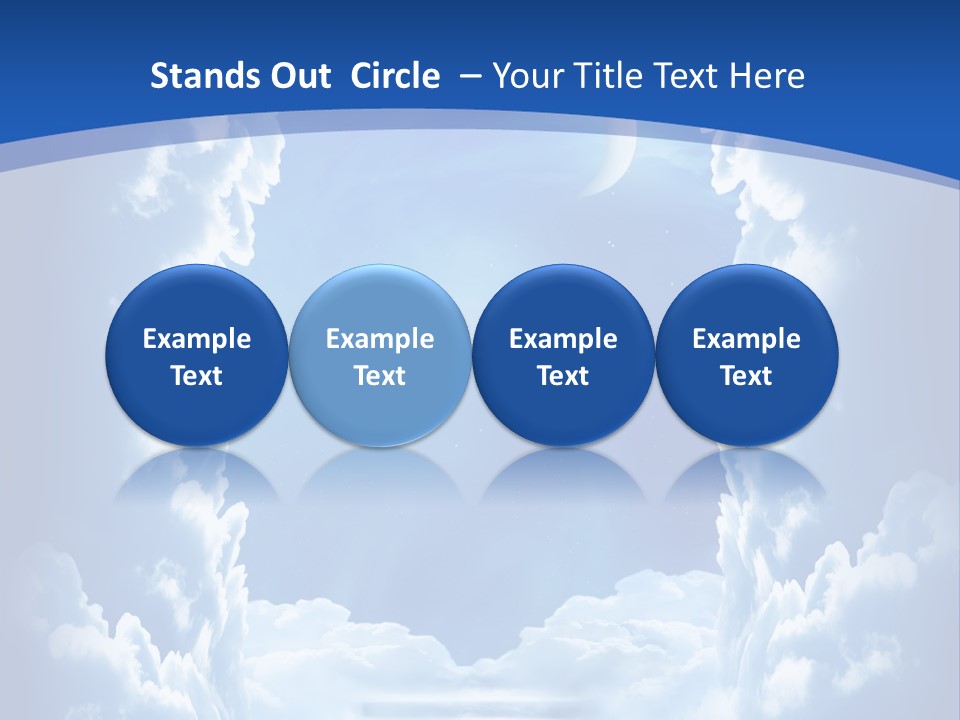 Stands Out Circle – Your Title Text Here

Example Text

Example Text

Example Text

Example Text